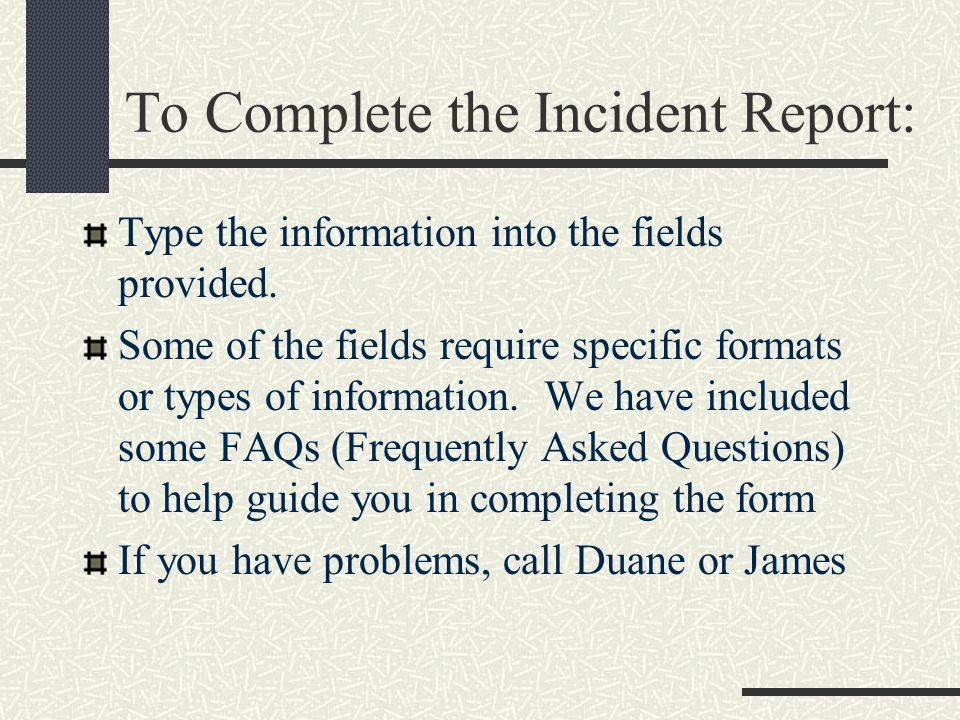 To Complete the Incident Report:

Type the information into the fields provided.

Some of the fields require specific formats or types of information.  We have included some FAQs (Frequently Asked Questions) to help guide you in completing the form

If you have problems, call Duane or James